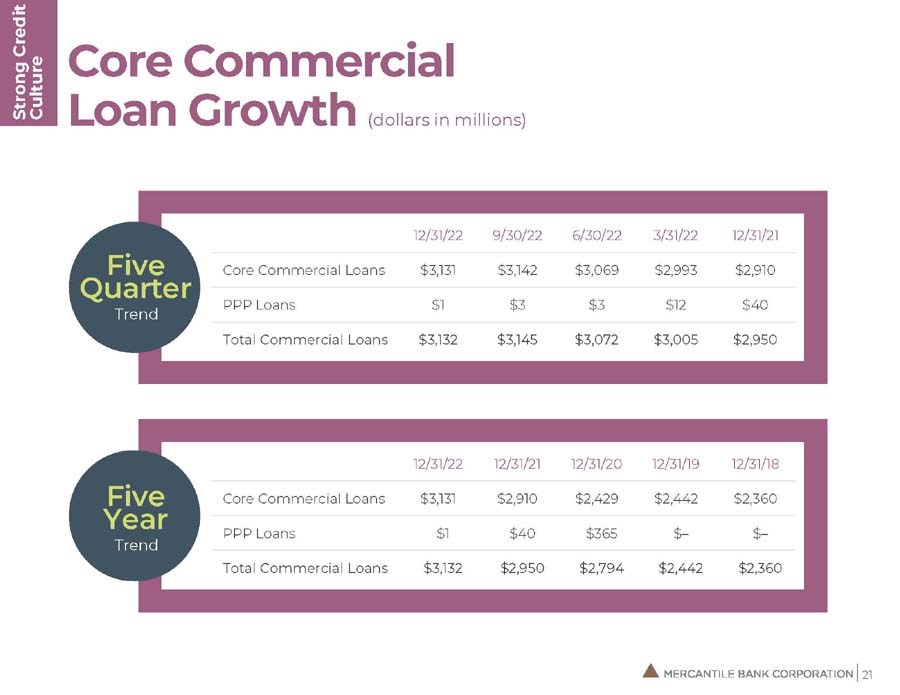 Strong Credit Culture

Core Commercial Loan Growth (dollars in millions)

Five Quarter Trend

| | 12/31/22 | 9/30/22 | 6/30/22 | 3/31/22 | 12/31/21 |
|---|---|---|---|---|---|
| Core Commercial Loans | \$3,131 | \$3,142 | \$3,069 | \$2,993 | \$2,910 |
| PPP Loans | \$1 | \$3 | \$3 | \$12 | \$40 |
| Total Commercial Loans | \$3,132 | \$3,145 | \$3,072 | \$3,005 | \$2,950 |

Five Year Trend

| | 12/31/22 | 12/31/21 | 12/31/20 | 12/31/19 | 12/31/18 |
|---|---|---|---|---|---|
| Core Commercial Loans | \$3,131 | \$2,910 | \$2,429 | \$2,442 | \$2,360 |
| PPP Loans | \$1 | \$40 | \$365 | \$– | \$– |
| Total Commercial Loans | \$3,132 | \$2,950 | \$2,794 | \$2,442 | \$2,360 |

MERCANTILE BANK CORPORATION | 21